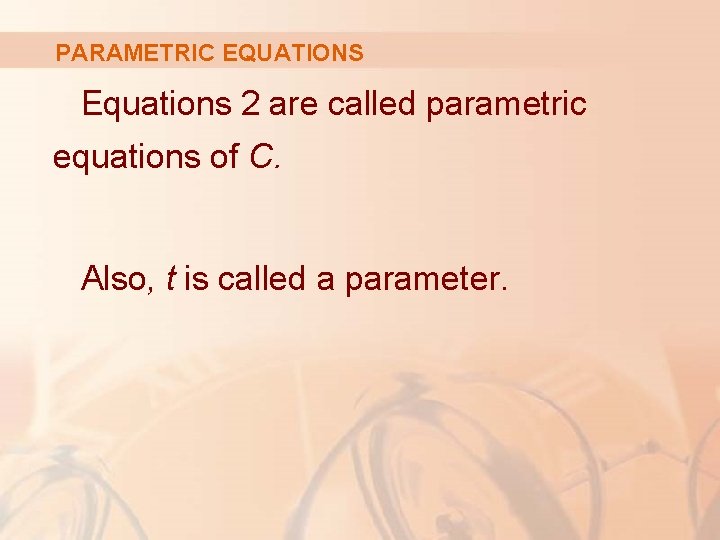 PARAMETRIC EQUATIONS

Equations 2 are called parametric equations of $C$.

Also, $t$ is called a parameter.